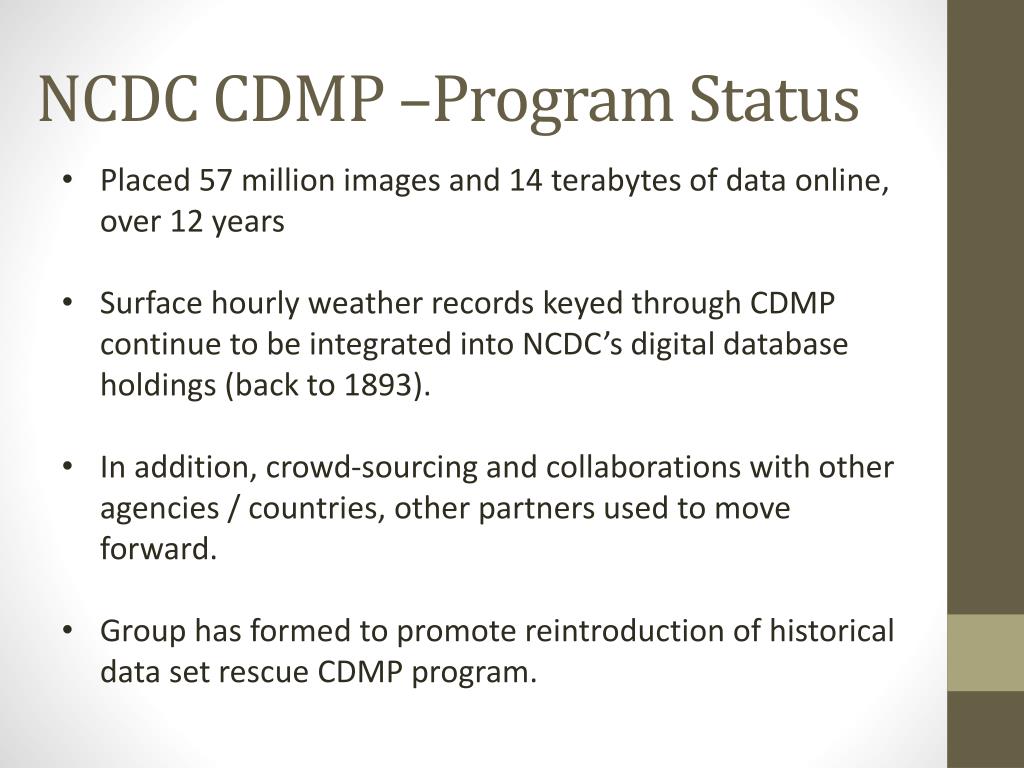 NCDC CDMP –Program Status

• Placed 57 million images and 14 terabytes of data online, over 12 years

• Surface hourly weather records keyed through CDMP continue to be integrated into NCDC's digital database holdings (back to 1893).

• In addition, crowd-sourcing and collaborations with other agencies / countries, other partners used to move forward.

• Group has formed to promote reintroduction of historical data set rescue CDMP program.